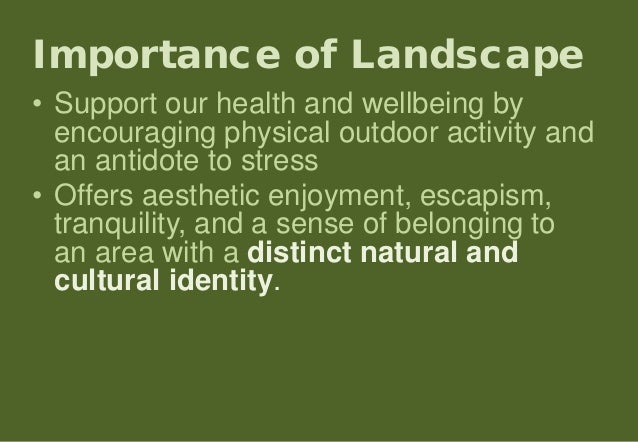 Importance of Landscape

• Support our health and wellbeing by encouraging physical outdoor activity and an antidote to stress

• Offers aesthetic enjoyment, escapism, tranquility, and a sense of belonging to an area with a distinct natural and cultural identity.